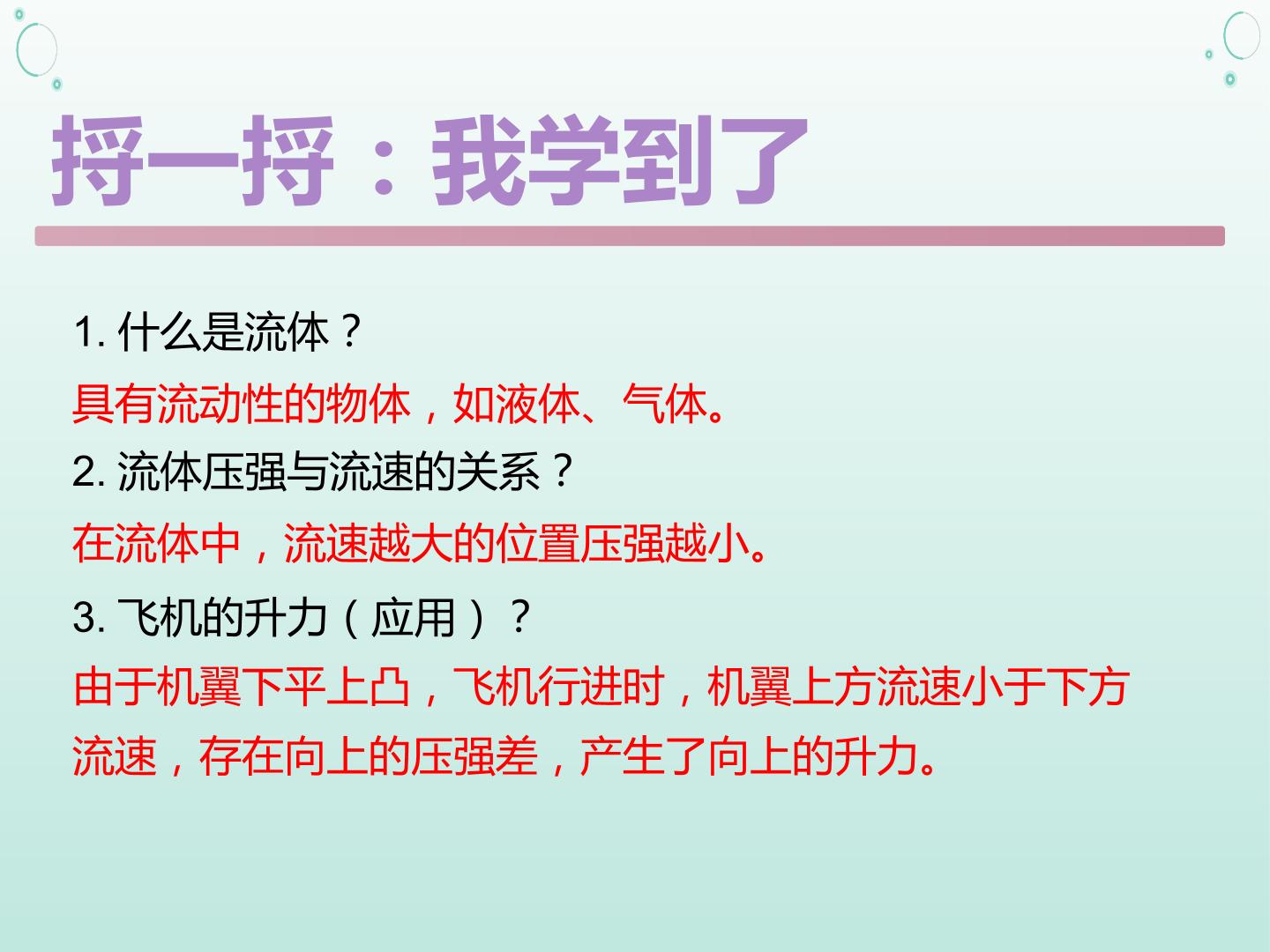 捋一捋：我学到了

1. 什么是流体？

具有流动性的物体，如液体、气体。

2. 流体压强与流速的关系？

在流体中，流速越大的位置压强越小。

3. 飞机的升力（应用）？

由于机翼下平上凸，飞机行进时，机翼上方流速小于下方流速，存在向上的压强差，产生了向上的升力。